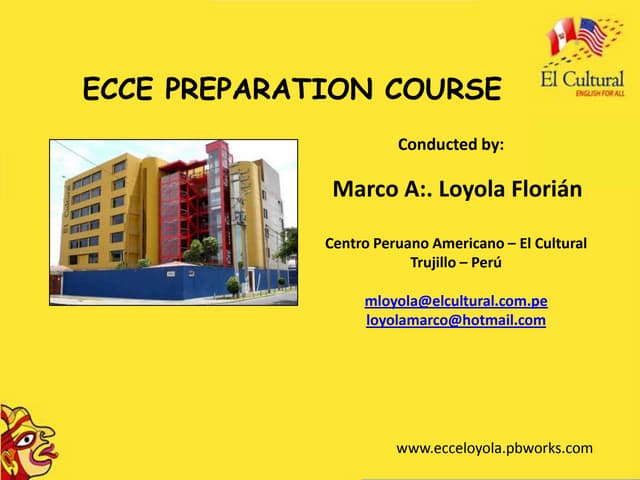 El Cultural
ENGLISH FOR ALL

ECCE PREPARATION COURSE

Conducted by:

Marco A:. Loyola Florián

Centro Peruano Americano – El Cultural
Trujillo – Perú

mloyola@elcultural.com.pe
loyolamarco@hotmail.com

www.ecceloyola.pbworks.com